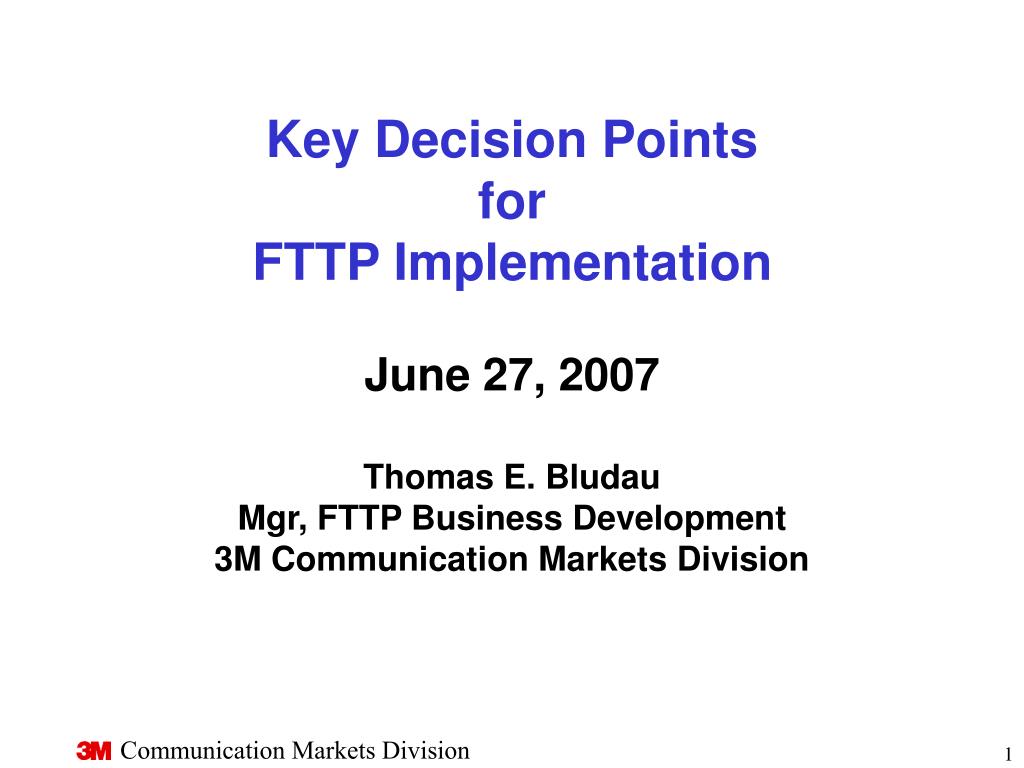 Key Decision Points
for
FTTP Implementation

June 27, 2007

Thomas E. Bludau
Mgr, FTTP Business Development
3M Communication Markets Division

3M Communication Markets Division

1